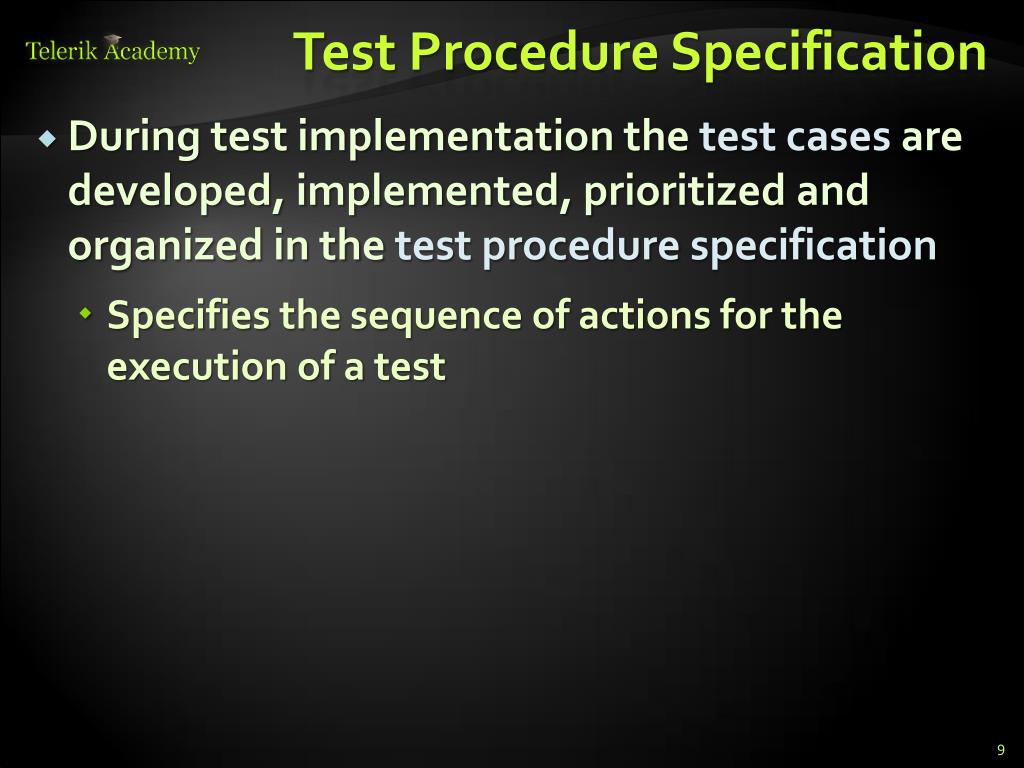 Telerik Academy

Test Procedure Specification

During test implementation the test cases are developed, implemented, prioritized and organized in the test procedure specification

Specifies the sequence of actions for the execution of a test

9